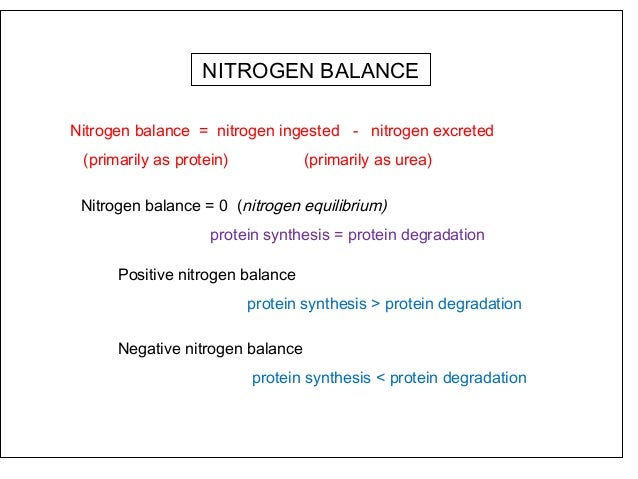 NITROGEN BALANCE

Nitrogen balance = nitrogen ingested - nitrogen excreted

(primarily as protein) (primarily as urea)

Nitrogen balance = 0 (nitrogen equilibrium)

protein synthesis = protein degradation

Positive nitrogen balance

protein synthesis > protein degradation

Negative nitrogen balance

protein synthesis < protein degradation